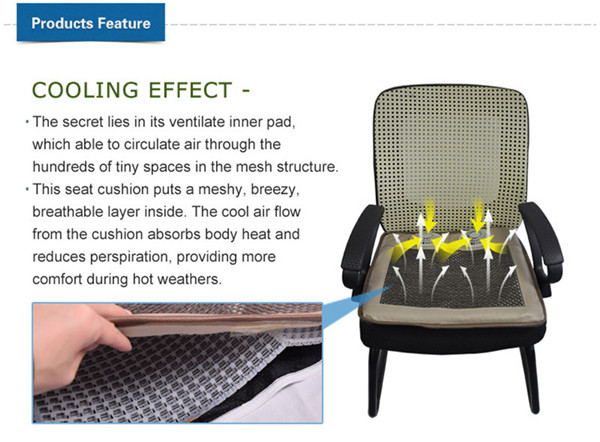 Products Feature

COOLING EFFECT -

· The secret lies in its ventilate inner pad, which able to circulate air through the hundreds of tiny spaces in the mesh structure.

· This seat cushion puts a meshy, breezy, breathable layer inside. The cool air flow from the cushion absorbs body heat and reduces perspiration, providing more comfort during hot weathers.